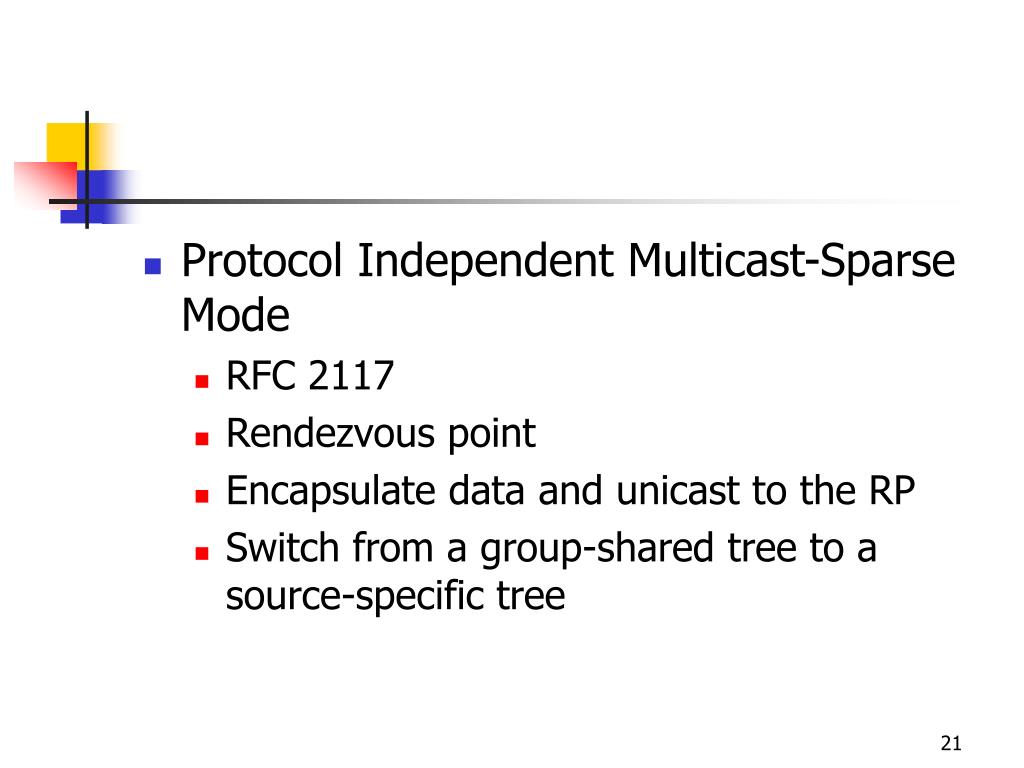 Protocol Independent Multicast-Sparse Mode

RFC 2117

Rendezvous point

Encapsulate data and unicast to the RP

Switch from a group-shared tree to a source-specific tree

21